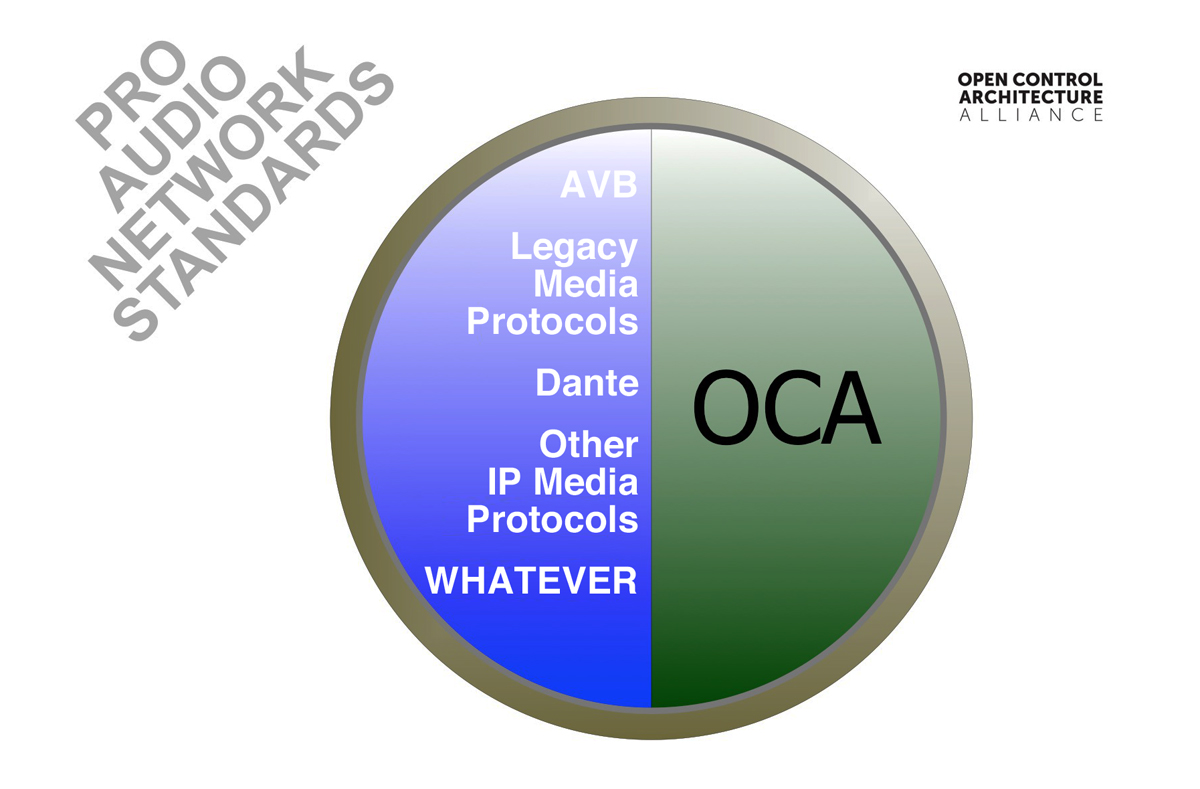 PRO
AUDIO
NETWORK
STANDARDS

OPEN CONTROL
ARCHITECTURE
ALLIANCE

AVB

Legacy
Media
Protocols

Dante

Other
IP Media
Protocols

WHATEVER

OCA